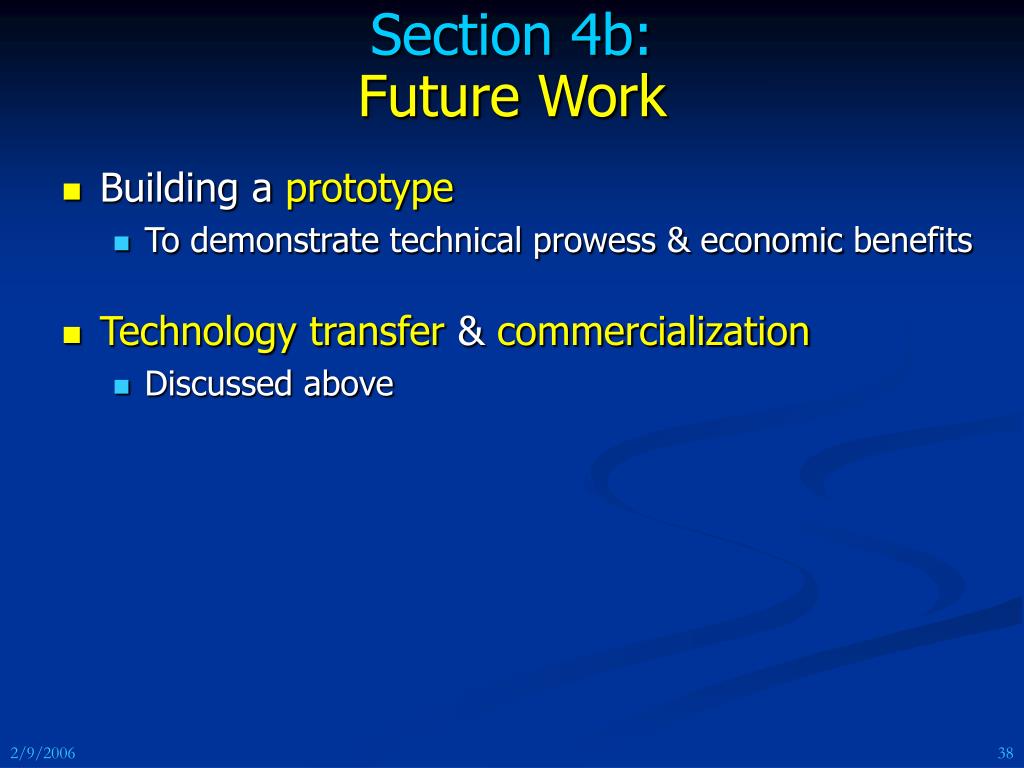 Section 4b:
Future Work

Building a prototype
To demonstrate technical prowess & economic benefits

Technology transfer & commercialization
Discussed above

2/9/2006

38